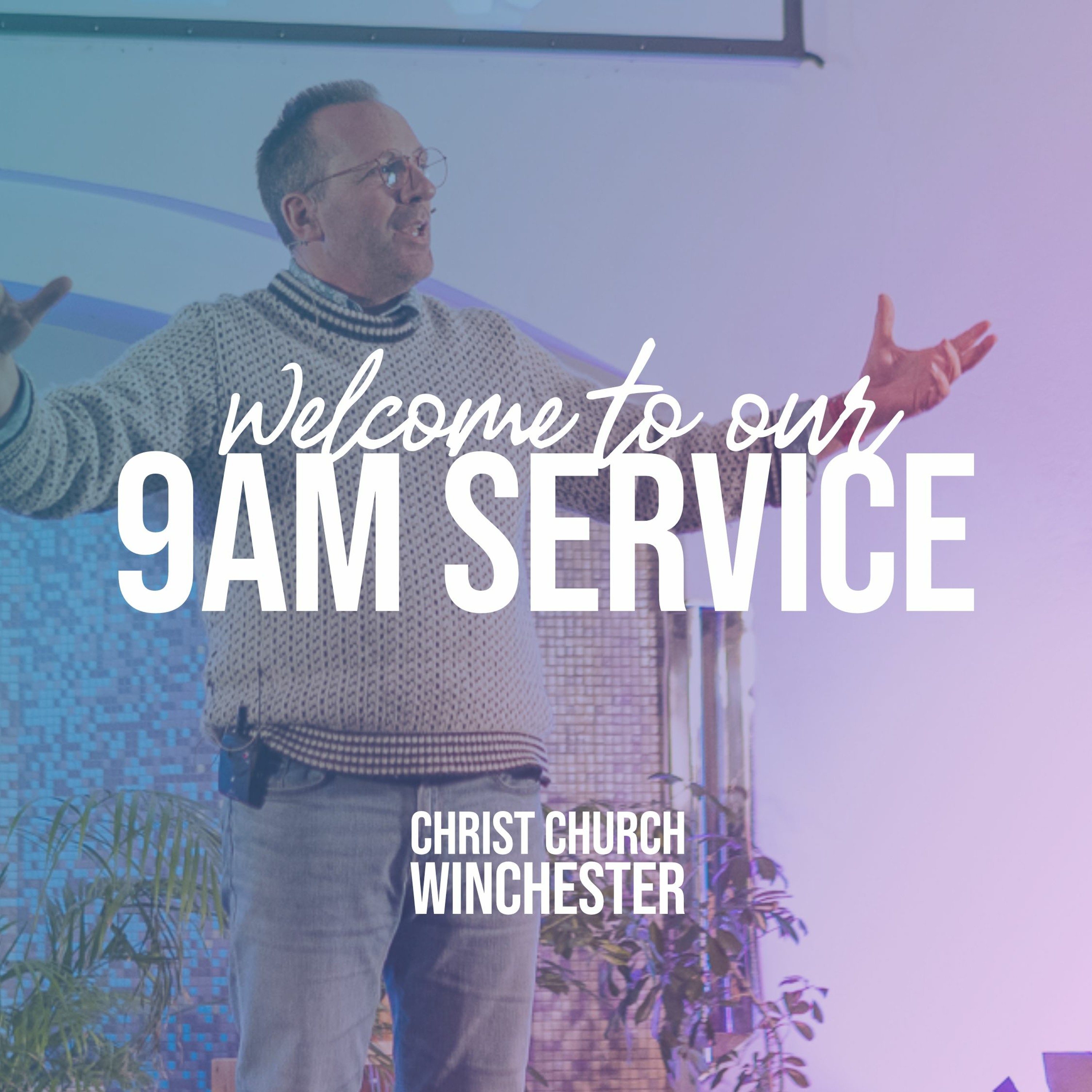 Welcome to our
9AM SERVICE

CHRIST CHURCH
WINCHESTER